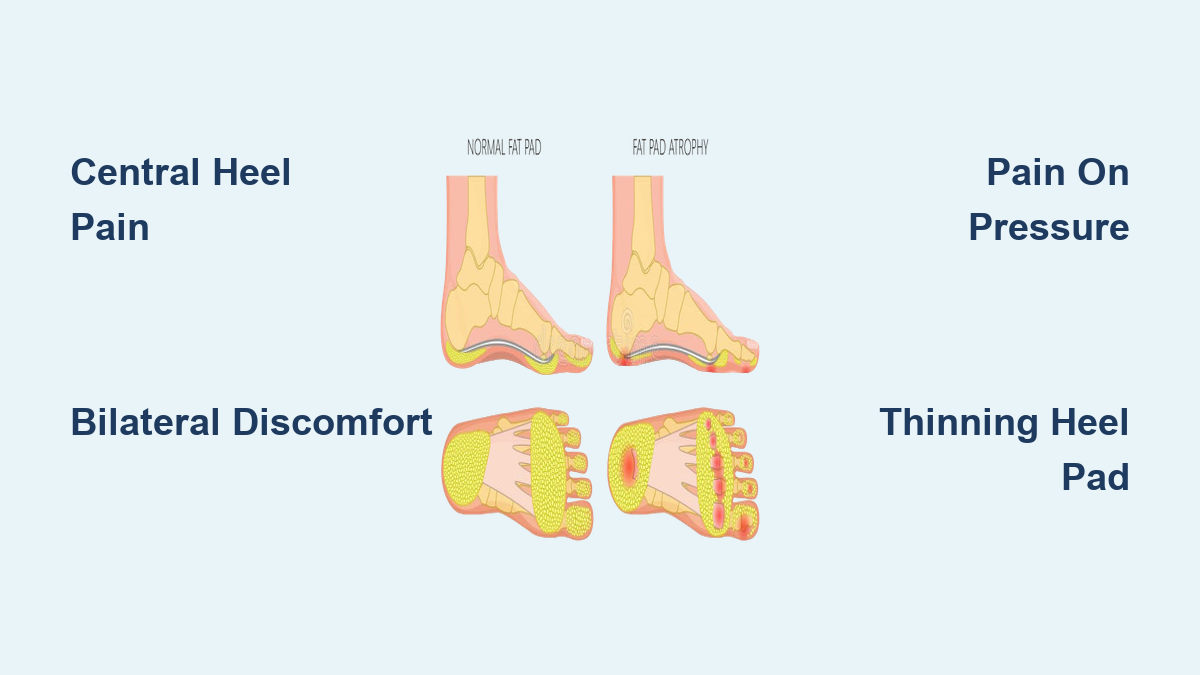 Central Heel Pain

NORMAL FAT PAD

FAT PAD ATROPHY

Pain On Pressure

Bilateral Discomfort

Thinning Heel Pad